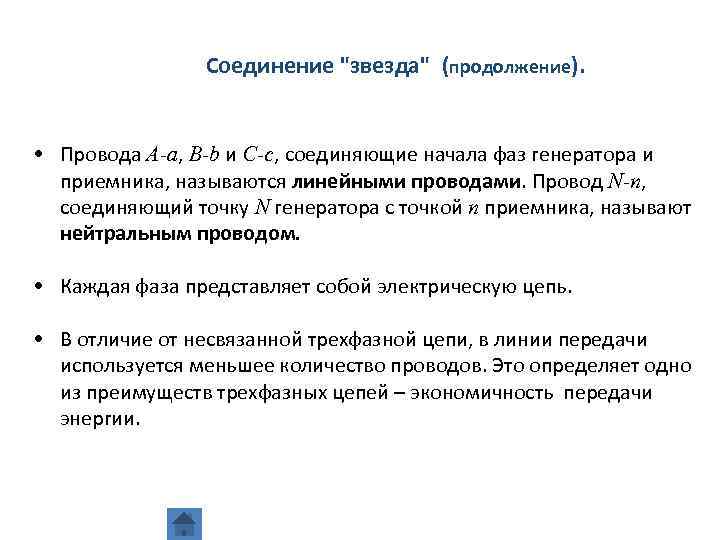 Соединение "звезда" (продолжение).

• Провода $A$-$a$, $B$-$b$ и $C$-$c$, соединяющие начала фаз генератора и приемника, называются **линейными проводами**. Провод $N$-$n$, соединяющий точку $N$ генератора с точкой $n$ приемника, называют **нейтральным проводом.**

• Каждая фаза представляет собой электрическую цепь.

• В отличие от несвязанной трехфазной цепи, в линии передачи используется меньшее количество проводов. Это определяет одно из преимуществ трехфазных цепей – экономичность передачи энергии.